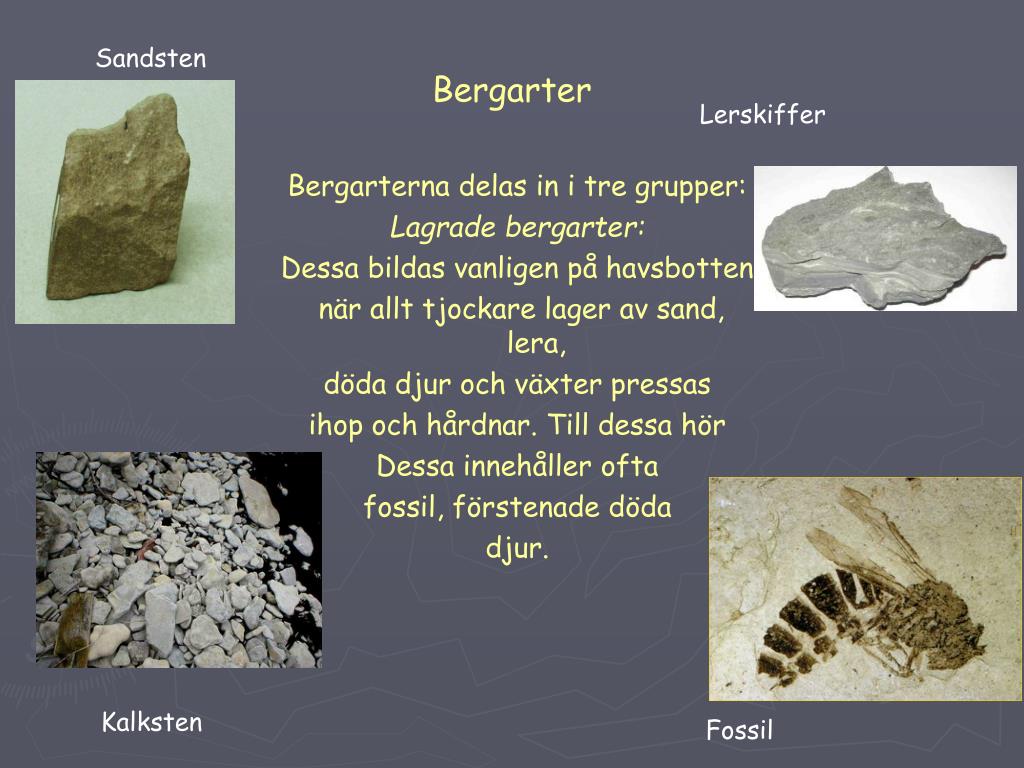 Sandsten

Bergarter

Lerskiffer

Bergarterna delas in i tre grupper:
Lagrade bergarter:
Dessa bildas vanligen på havsbotten när allt tjockare lager av sand, lera, döda djur och växter pressas ihop och hårdnar. Till dessa hör Dessa innehåller ofta fossil, förstenade döda djur.

Kalksten

Fossil